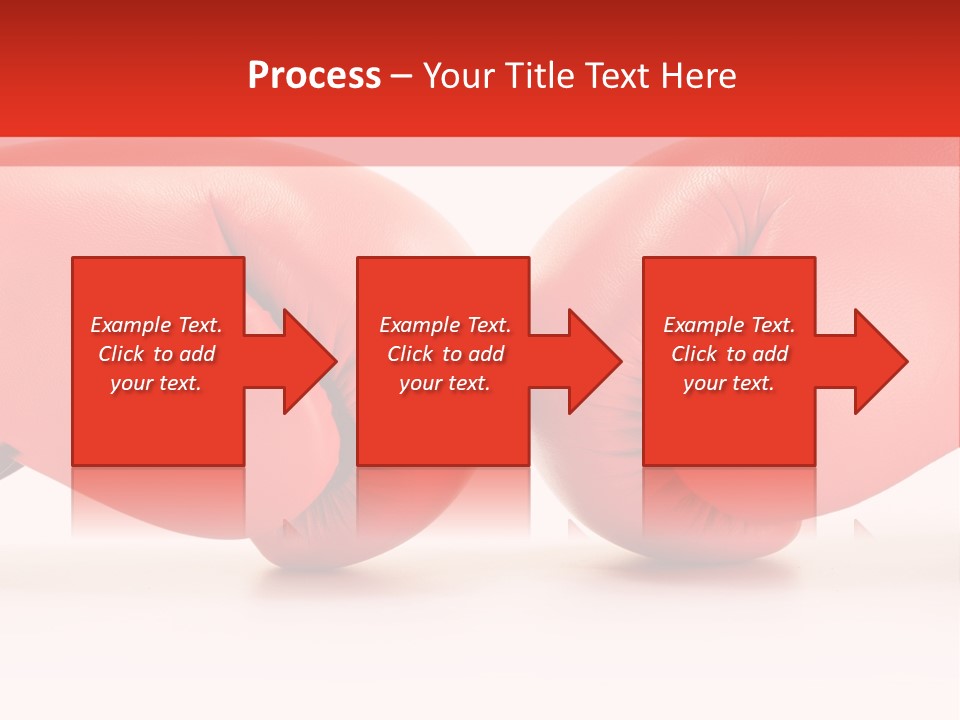 Process – Your Title Text Here

Example Text. Click to add your text.

Example Text. Click to add your text.

Example Text. Click to add your text.